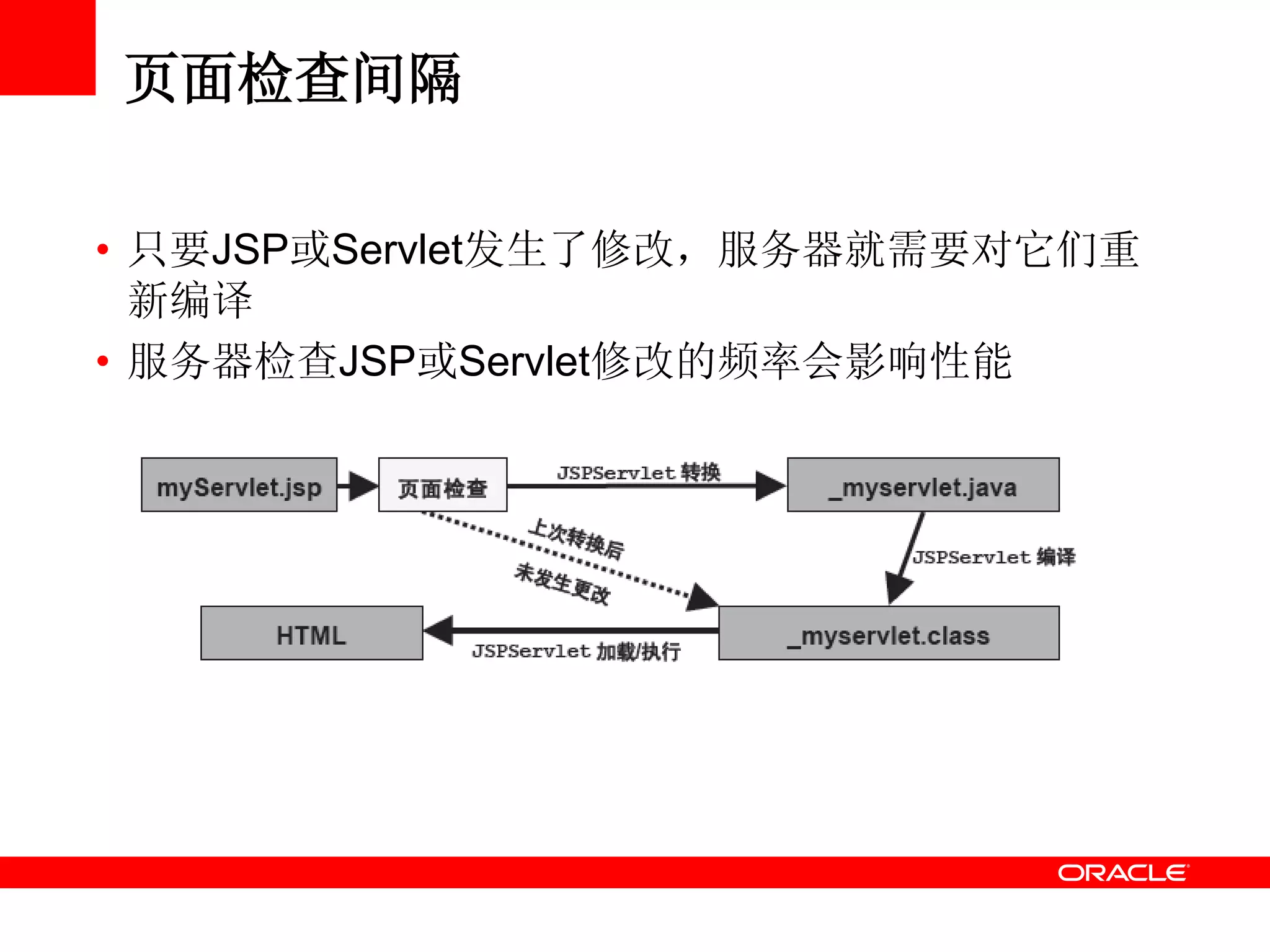 页面检查间隔

• 只要JSP或Servlet发生了修改，服务器就需要对它们重新编译
• 服务器检查JSP或Servlet修改的频率会影响性能

myServlet.jsp

页面检查

JSPServlet 转换

_myservlet.java

上次转换后
未发生更改

JSPServlet 编译

HTML

JSPServlet 加载/执行

_myservlet.class

ORACLE